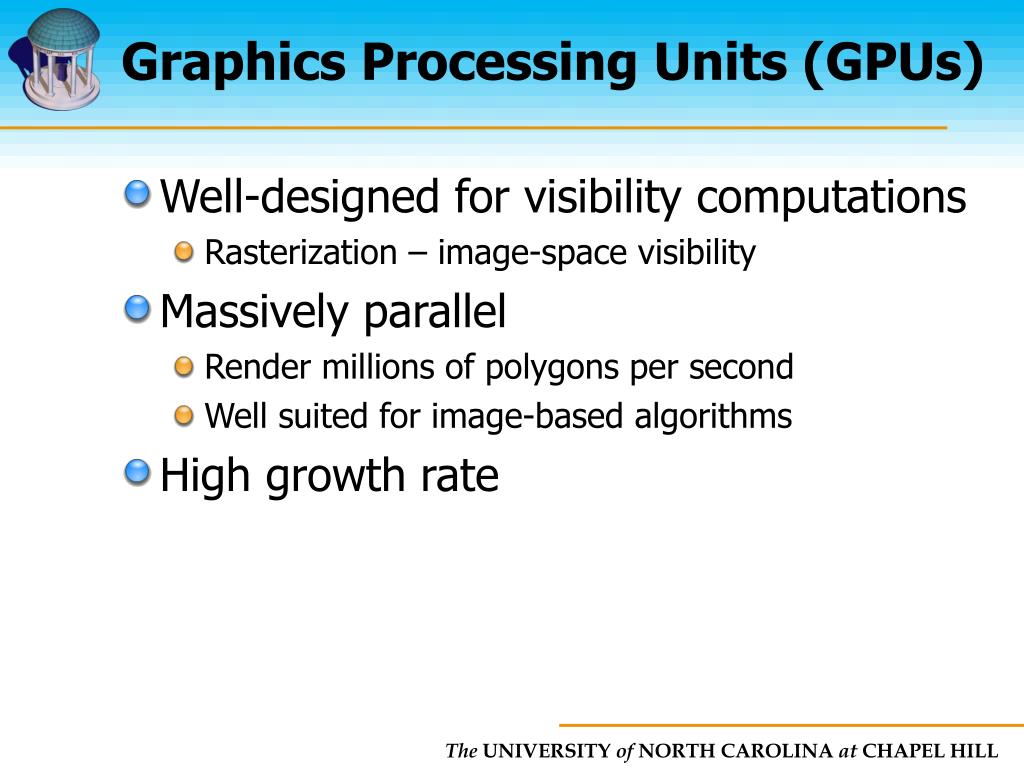 Graphics Processing Units (GPUs)

Well-designed for visibility computations

Rasterization – image-space visibility

Massively parallel

Render millions of polygons per second

Well suited for image-based algorithms

High growth rate

The UNIVERSITY of NORTH CAROLINA at CHAPEL HILL